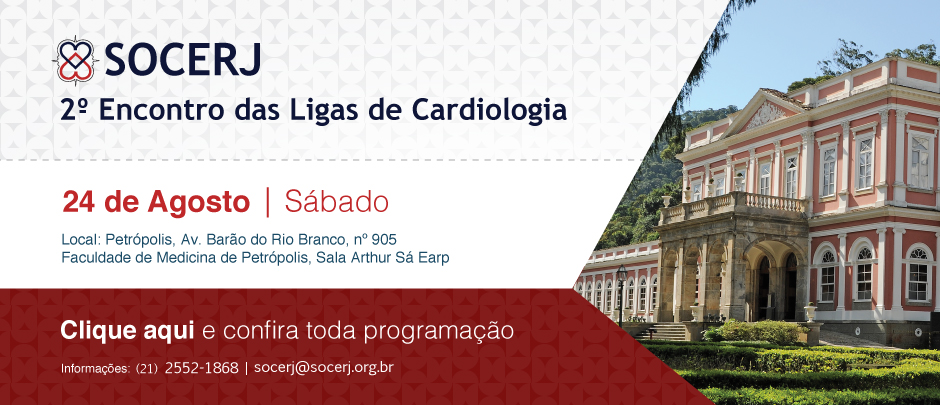 SOCERJ
2º Encontro das Ligas de Cardiologia

24 de Agosto | Sábado

Local: Petrópolis, Av. Barão do Rio Branco, nº 905
Faculdade de Medicina de Petrópolis, Sala Arthur Sá Earp

Clique aqui e confira toda programação

Informações: (21) 2552-1868 | socerj@socerj.org.br